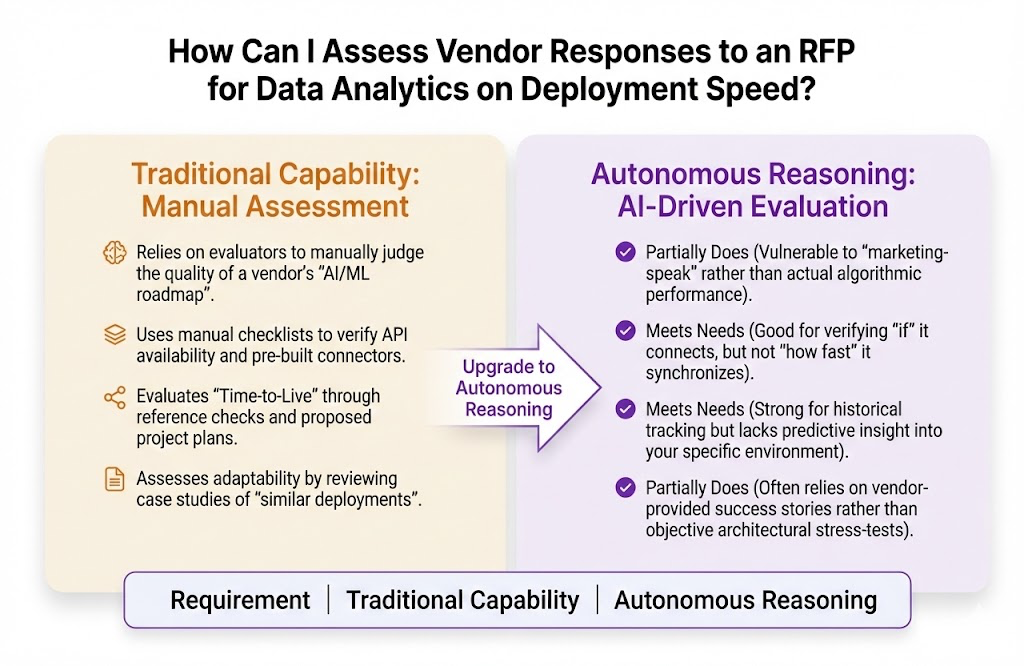 How Can I Assess Vendor Responses to an RFP for Data Analytics on Deployment Speed?

Traditional Capability: Manual Assessment

Relies on evaluators to manually judge the quality of a vendor's "AI/ML roadmap".

Uses manual checklists to verify API availability and pre-built connectors.

Evaluates "Time-to-Live" through reference checks and proposed project plans.

Assesses adaptability by reviewing case studies of "similar deployments".

Upgrade to Autonomous Reasoning

Autonomous Reasoning: AI-Driven Evaluation

Partially Does (Vulnerable to "marketing-speak" rather than actual algorithmic performance).

Meets Needs (Good for verifying "if" it connects, but not "how fast" it synchronizes).

Meets Needs (Strong for historical tracking but lacks predictive insight into your specific environment).

Partially Does (Often relies on vendor-provided success stories rather than objective architectural stress-tests).

Requirement | Traditional Capability | Autonomous Reasoning